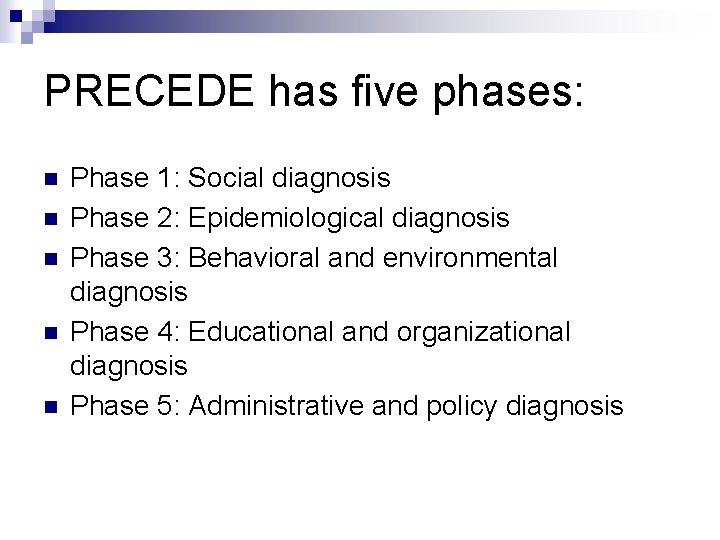 PRECEDE has five phases:

- Phase 1: Social diagnosis
- Phase 2: Epidemiological diagnosis
- Phase 3: Behavioral and environmental diagnosis
- Phase 4: Educational and organizational diagnosis
- Phase 5: Administrative and policy diagnosis